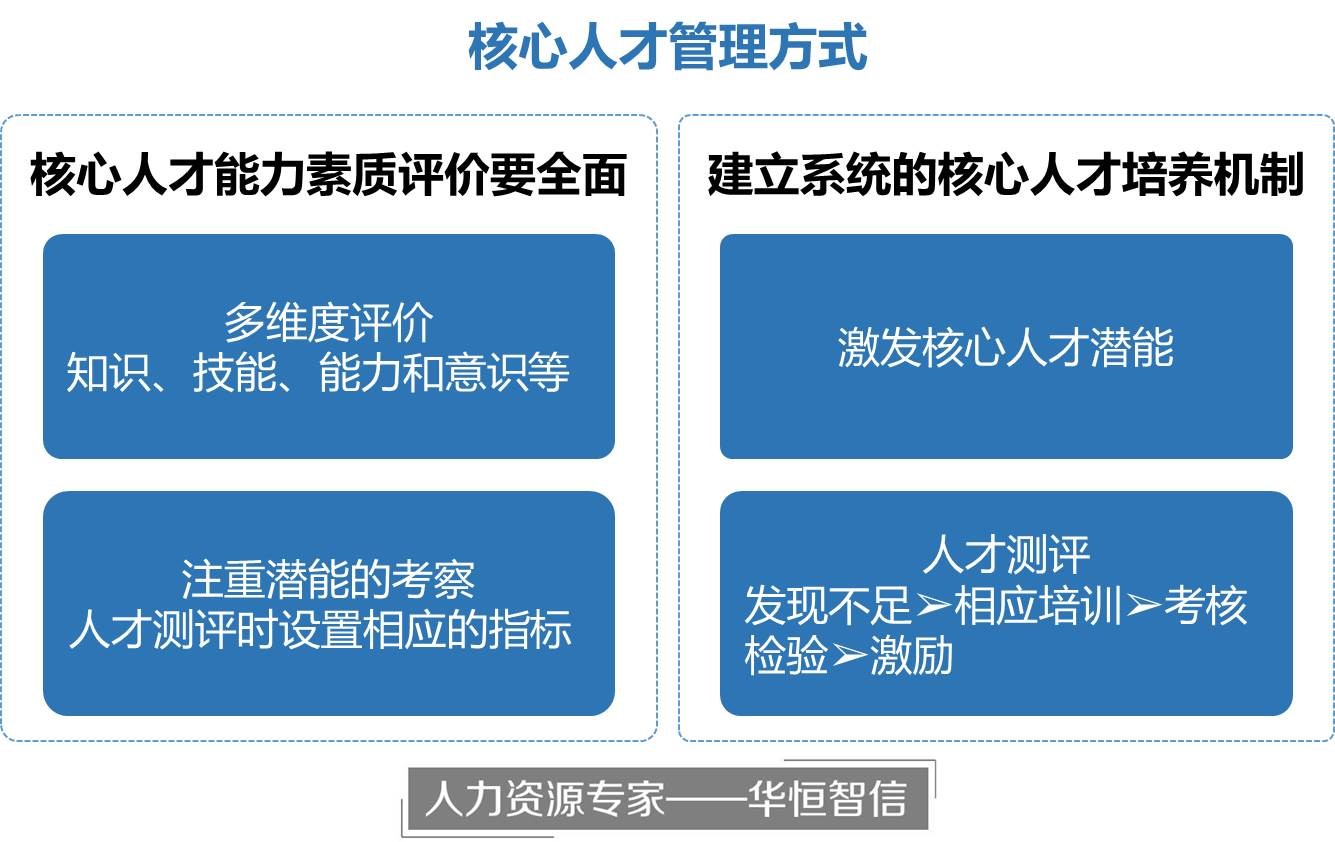 核心人才管理方式

核心人才能力素质评价要全面

多维度评价
知识、技能、能力和意识等

注重潜能的考察
人才测评时设置相应的指标

建立系统的核心人才培养机制

激发核心人才潜能

人才测评
发现不足➢相应培训➢考核检验➢激励

人力资源专家——华恒智信